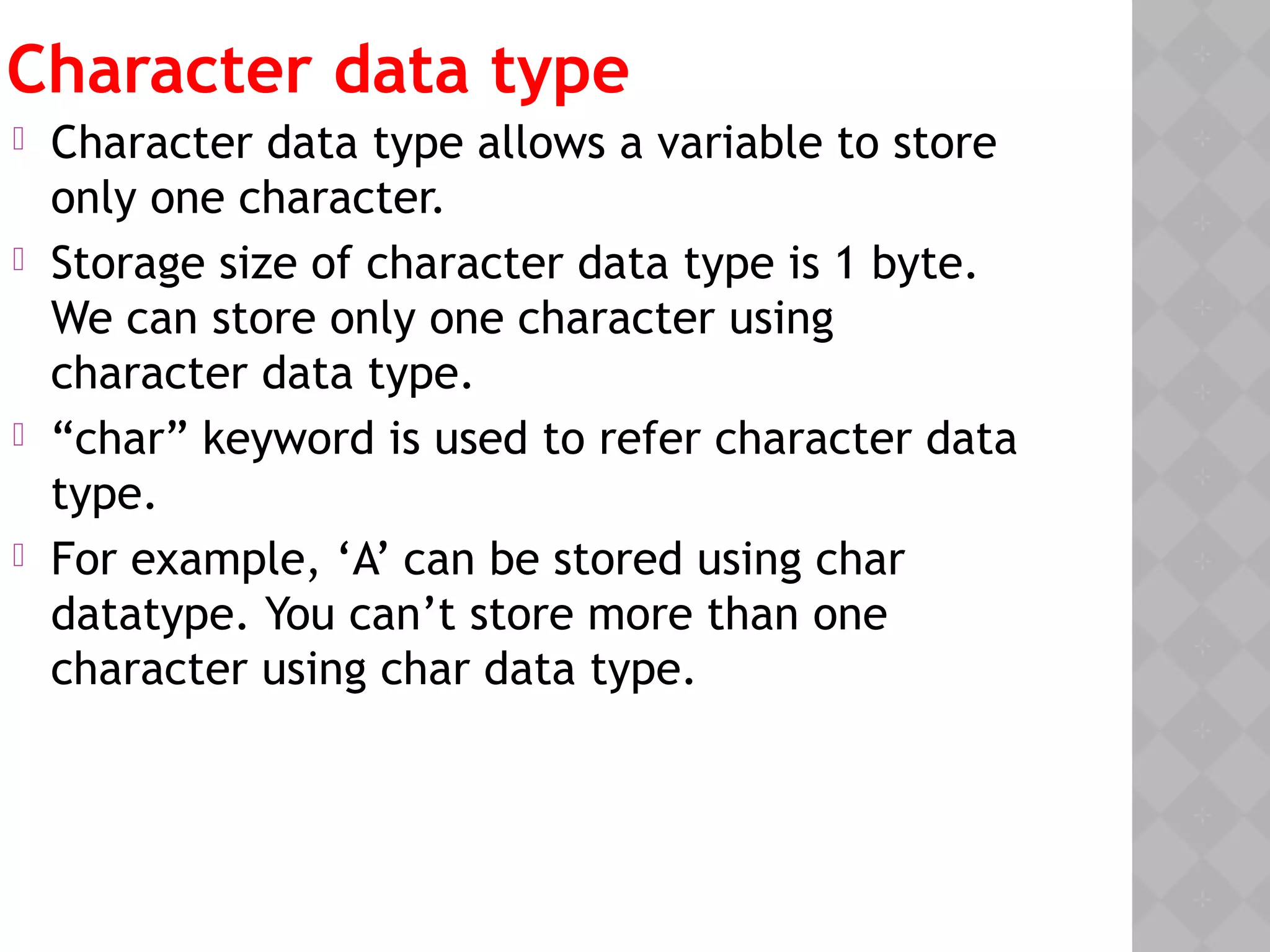 Character data type

Character data type allows a variable to store only one character.

Storage size of character data type is 1 byte. We can store only one character using character data type.

“char” keyword is used to refer character data type.

For example, ‘A’ can be stored using char datatype. You can’t store more than one character using char data type.